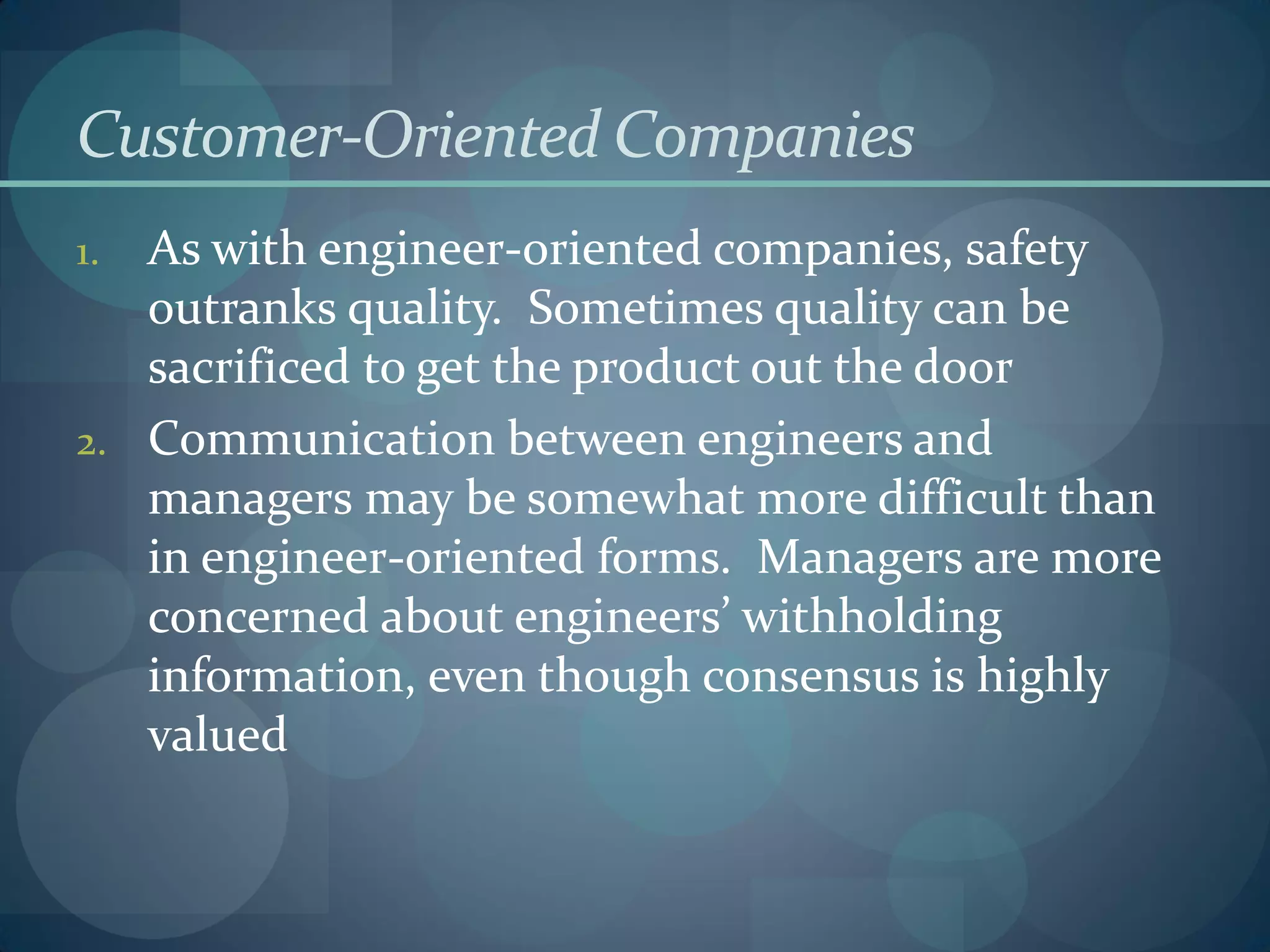 Customer-Oriented Companies

1. As with engineer-oriented companies, safety outranks quality. Sometimes quality can be sacrificed to get the product out the door

2. Communication between engineers and managers may be somewhat more difficult than in engineer-oriented forms. Managers are more concerned about engineers’ withholding information, even though consensus is highly valued